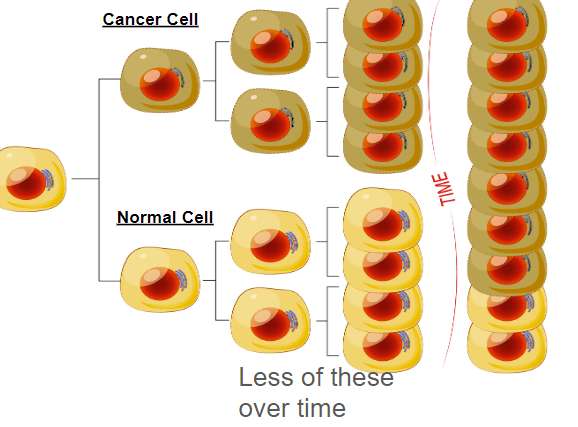 Cancer Cell

Normal Cell

TIME

Less of these over time